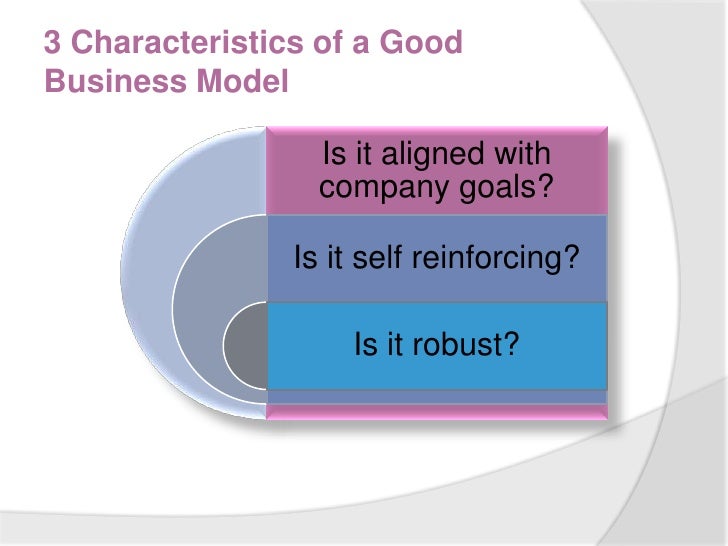 3 Characteristics of a Good Business Model

Is it aligned with company goals?

Is it self reinforcing?

Is it robust?